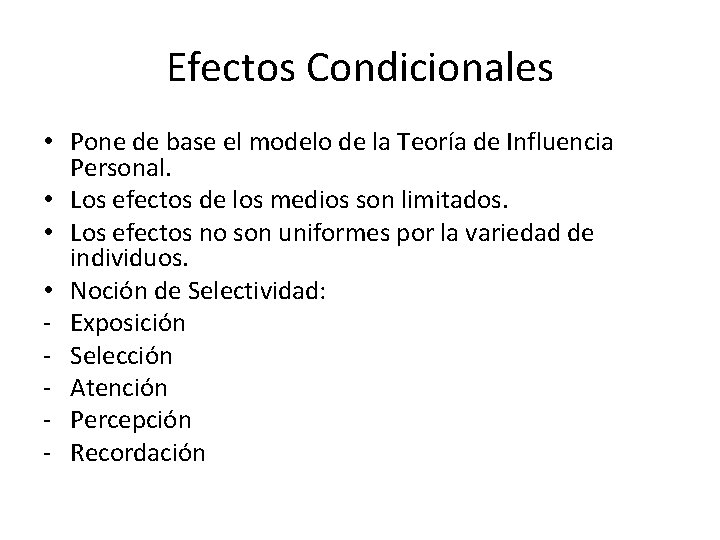 Efectos Condicionales

• Pone de base el modelo de la Teoría de Influencia Personal.
• Los efectos de los medios son limitados.
• Los efectos no son uniformes por la variedad de individuos.
• Noción de Selectividad:
- Exposición
- Selección
- Atención
- Percepción
- Recordación